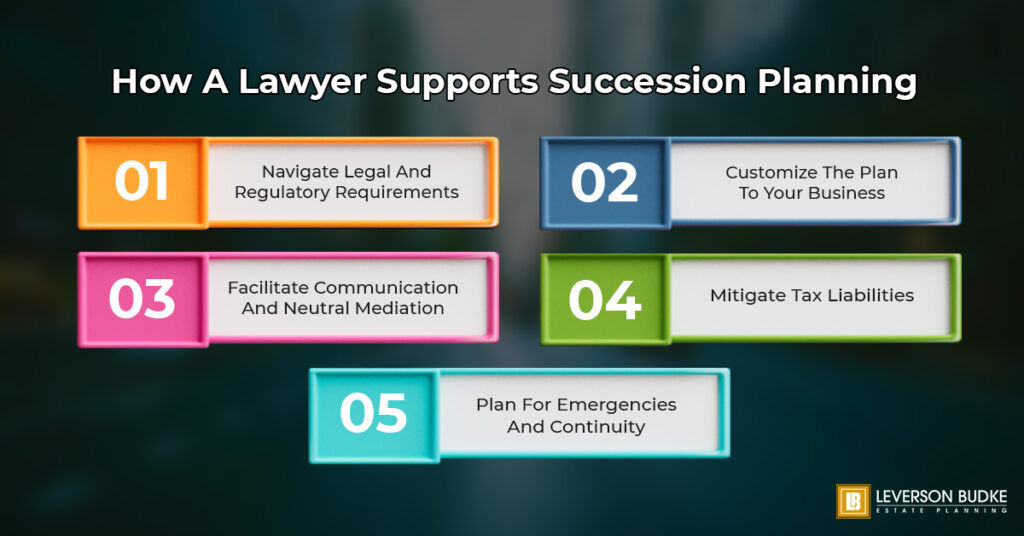 How A Lawyer Supports Succession Planning

01 Navigate Legal And Regulatory Requirements

02 Customize The Plan To Your Business

03 Facilitate Communication And Neutral Mediation

04 Mitigate Tax Liabilities

05 Plan For Emergencies And Continuity

LB LEVERSON BUDKE ESTATE PLANNING